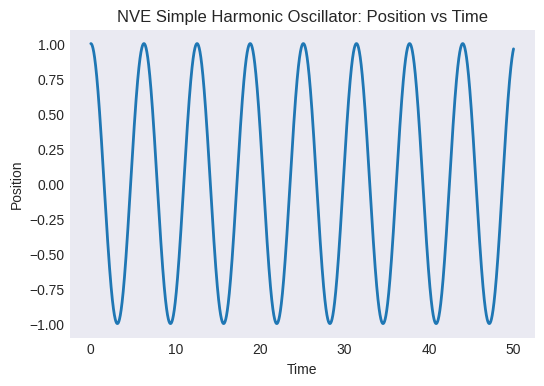 NVE Simple Harmonic Oscillator: Position vs Time

Position

1.00
0.75
0.50
0.25
0.00
−0.25
−0.50
−0.75
−1.00

0
10
20
30
40
50

Time